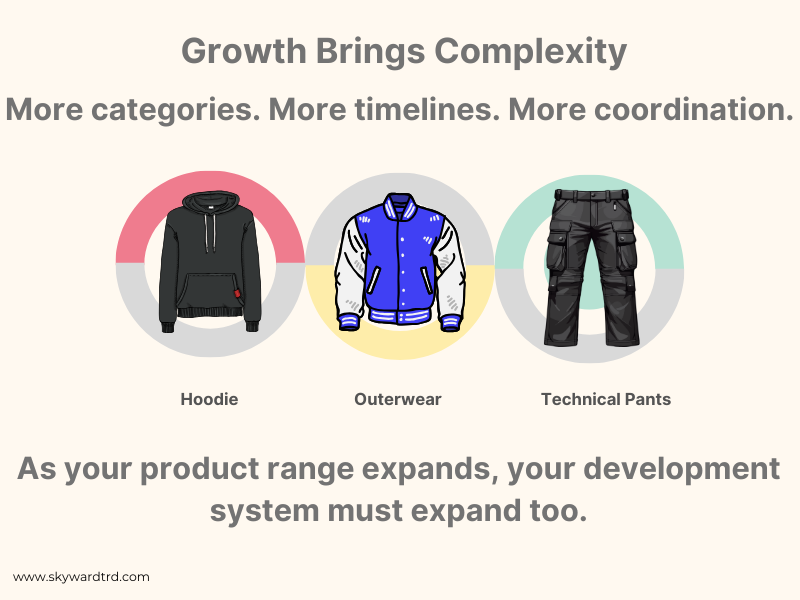 Growth Brings Complexity

More categories. More timelines. More coordination.

Hoodie

Outerwear

Technical Pants

As your product range expands, your development system must expand too.

www.skywardtrd.com